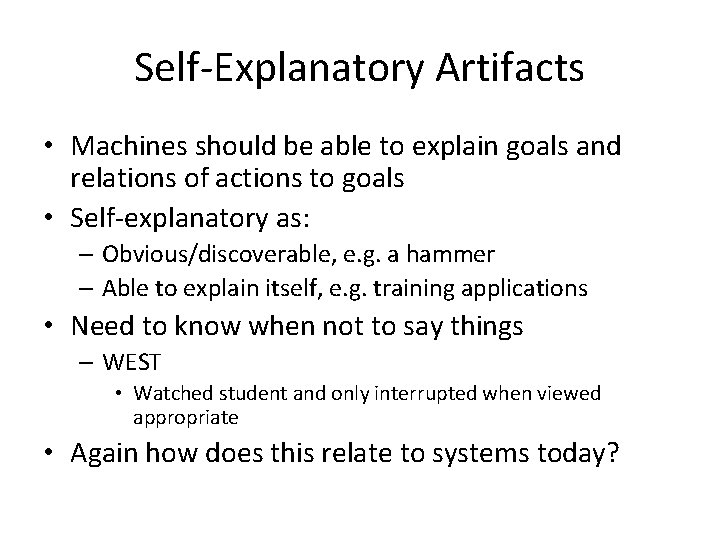 Self-Explanatory Artifacts

• Machines should be able to explain goals and relations of actions to goals
• Self-explanatory as:
  – Obvious/discoverable, e.g. a hammer
  – Able to explain itself, e.g. training applications
• Need to know when not to say things
  – WEST
    • Watched student and only interrupted when viewed appropriate
• Again how does this relate to systems today?